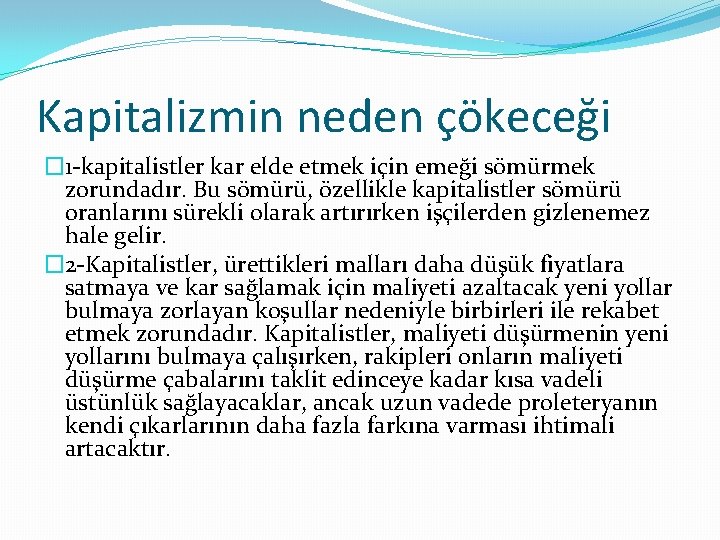 Kapitalizmin neden çökeceği

1-kapitalistler kar elde etmek için emeği sömürmek zorundadır. Bu sömürü, özellikle kapitalistler sömürü oranlarını sürekli olarak artırırken işçilerden gizlenemez hale gelir.

2-Kapitalistler, ürettikleri malları daha düşük fiyatlara satmaya ve kar sağlamak için maliyeti azaltacak yeni yollar bulmaya zorlayan koşullar nedeniyle birbirleri ile rekabet etmek zorundadır. Kapitalistler, maliyeti düşürmenin yeni yollarını bulmaya çalışırken, rakipleri onların maliyeti düşürme çabalarını taklit edinceye kadar kısa vadeli üstünlük sağlayacaklar, ancak uzun vadede proleteryanın kendi çıkarlarının daha fazla farkına varması ihtimali artacaktır.